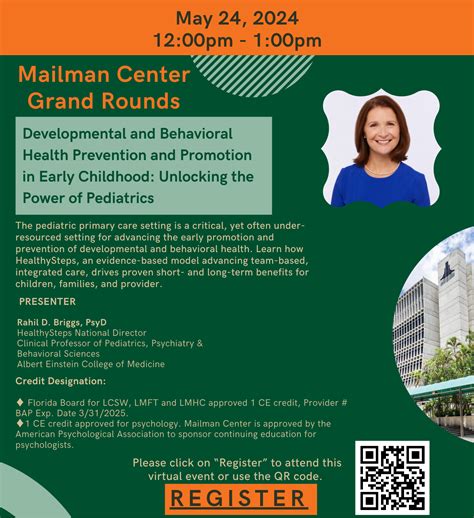 May 24, 2024
12:00pm - 1:00pm

Mailman Center Grand Rounds

Developmental and Behavioral Health Prevention and Promotion in Early Childhood: Unlocking the Power of Pediatrics

The pediatric primary care setting is a critical, yet often under-resourced setting for advancing the early promotion and prevention of developmental and behavioral health. Learn how HealthySteps, an evidence-based model advancing team-based, integrated care, drives proven short- and long-term benefits for children, families, and provider.

PRESENTER

Rahil D. Briggs, PsyD
HealthySteps National Director
Clinical Professor of Pediatrics, Psychiatry & Behavioral Sciences
Albert Einstein College of Medicine

Credit Designation:

♦ Florida Board for LCSW, LMFT and LMHC approved 1 CE credit, Provider # BAP Exp. Date 3/31/2025.
♦1 CE credit approved for psychology. Mailman Center is approved by the American Psychological Association to sponsor continuing education for psychologists.

Please click on "Register" to attend this virtual event or use the QR code.

REGISTER